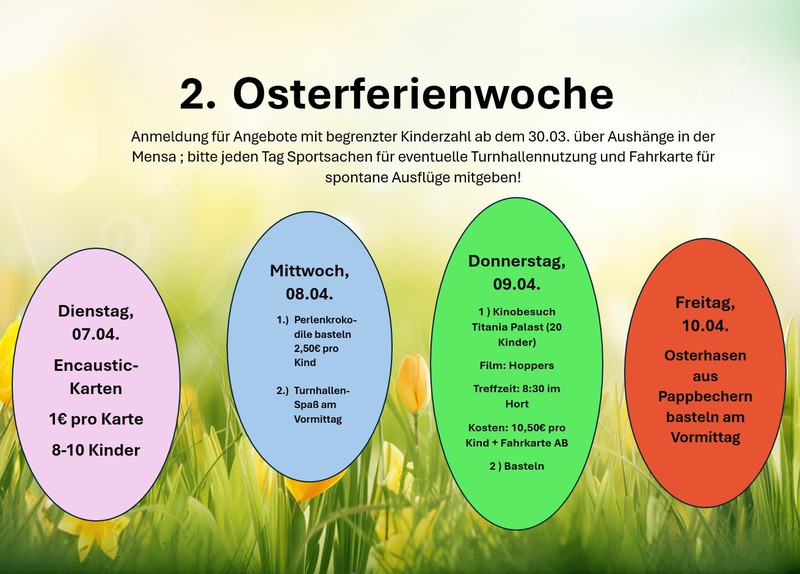 2. Osterferienwoche

Anmeldung für Angebote mit begrenzter Kinderzahl ab dem 30.03. über Aushänge in der Mensa ; bitte jeden Tag Sportsachen für eventuelle Turnhallennutzung und Fahrkarte für spontane Ausflüge mitgeben!

Dienstag, 07.04.

Encaustic-Karten

1€ pro Karte

8-10 Kinder

Mittwoch, 08.04.

1.) Perlenkrokodile basteln 2,50€ pro Kind

2.) Turnhallen-Spaß am Vormittag

Donnerstag, 09.04.

1 ) Kinobesuch Titania Palast (20 Kinder)

Film: Hoppers

Treffzeit: 8:30 im Hort

Kosten: 10,50€ pro Kind + Fahrkarte AB

2 ) Basteln

Freitag, 10.04.

Osterhasen aus Pappbechern basteln am Vormittag